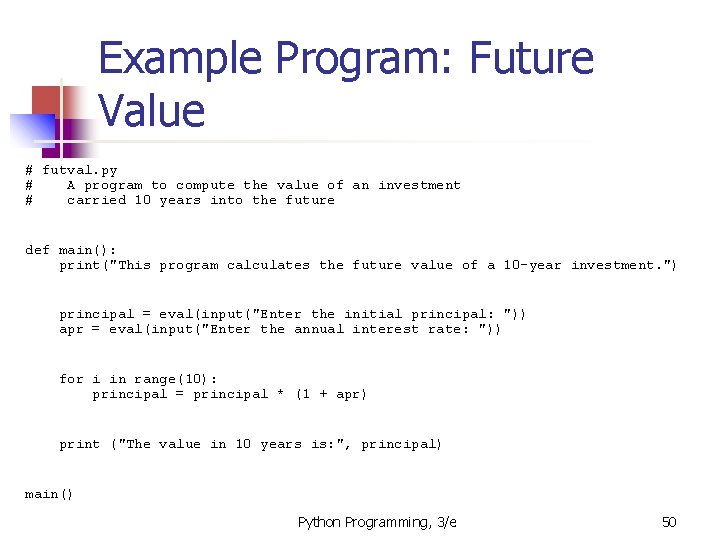 Example Program: Future Value

# futval.py
#    A program to compute the value of an investment
#    carried 10 years into the future

def main():
    print("This program calculates the future value of a 10-year investment.")

    principal = eval(input("Enter the initial principal: "))
    apr = eval(input("Enter the annual interest rate: "))

    for i in range(10):
        principal = principal * (1 + apr)

    print ("The value in 10 years is:", principal)

main()

Python Programming, 3/e

50